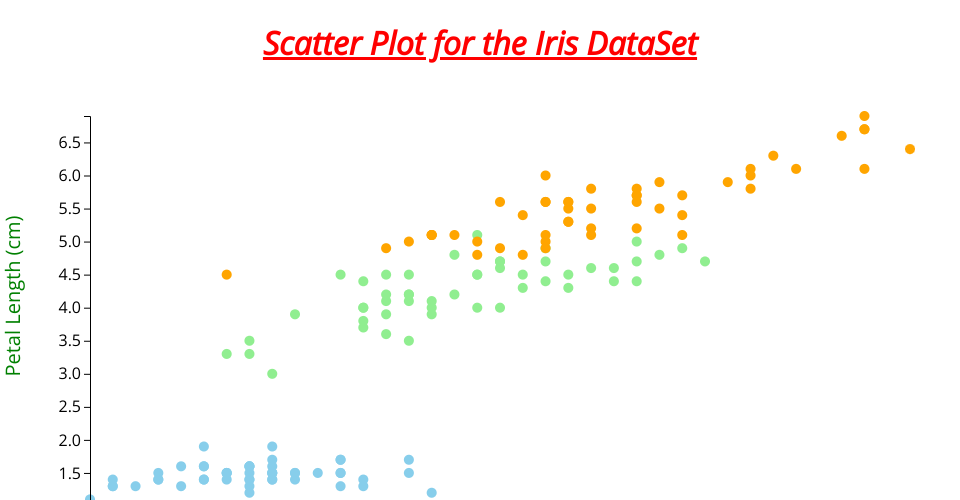 Scatter Plot for the Iris DataSet

Petal Length (cm)

6.5
6.0
5.5
5.0
4.5
4.0
3.5
3.0
2.5
2.0
1.5